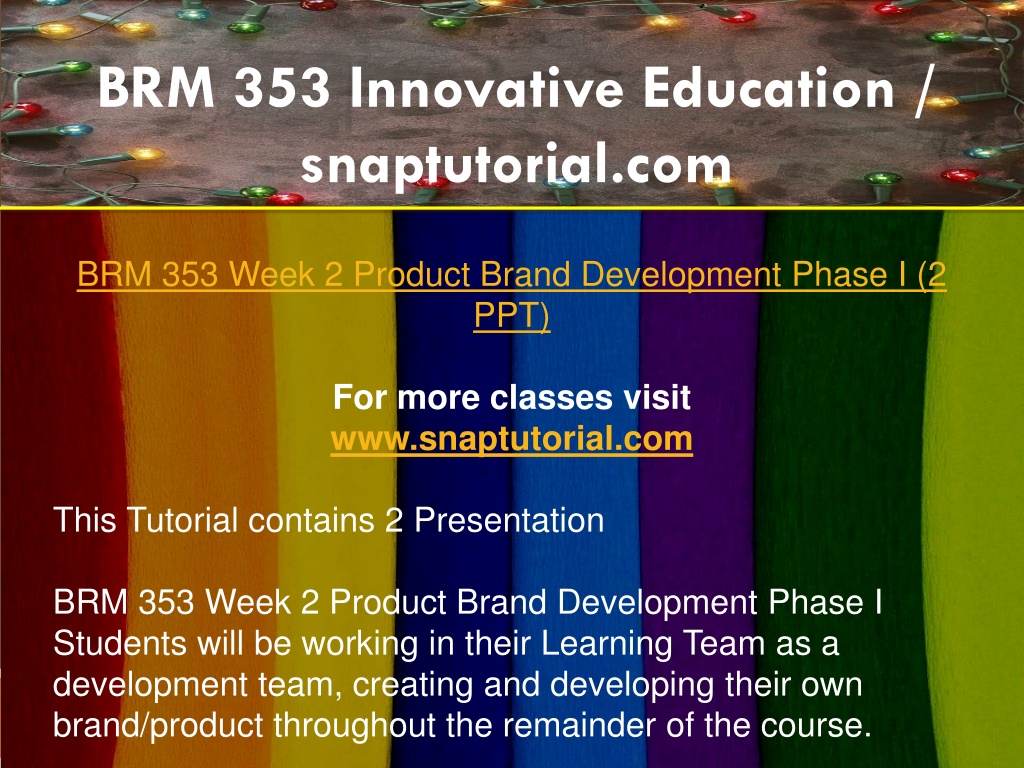 BRM 353 Innovative Education / snaptutorial.com

BRM 353 Week 2 Product Brand Development Phase I (2 PPT)

For more classes visit
www.snaptutorial.com

This Tutorial contains 2 Presentation

BRM 353 Week 2 Product Brand Development Phase I
Students will be working in their Learning Team as a development team, creating and developing their own brand/product throughout the remainder of the course.